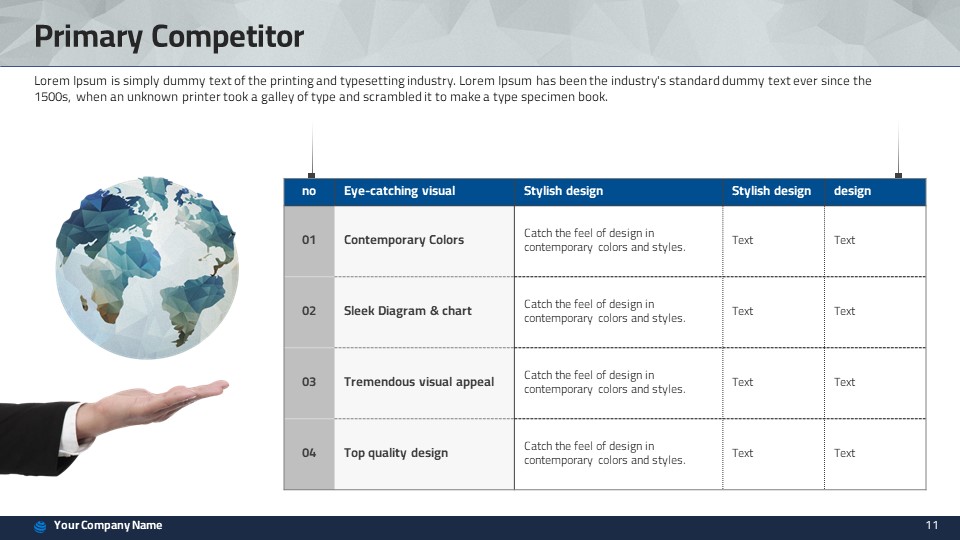 Primary Competitor

Lorem Ipsum is simply dummy text of the printing and typesetting industry. Lorem Ipsum has been the industry's standard dummy text ever since the 1500s, when an unknown printer took a galley of type and scrambled it to make a type specimen book.

| no | Eye-catching visual | Stylish design | Stylish design | design |
|---|---|---|---|---|
| 01 | Contemporary Colors | Catch the feel of design in contemporary colors and styles. | Text | Text |
| 02 | Sleek Diagram & chart | Catch the feel of design in contemporary colors and styles. | Text | Text |
| 03 | Tremendous visual appeal | Catch the feel of design in contemporary colors and styles. | Text | Text |
| 04 | Top quality design | Catch the feel of design in contemporary colors and styles. | Text | Text |

Your Company Name

11